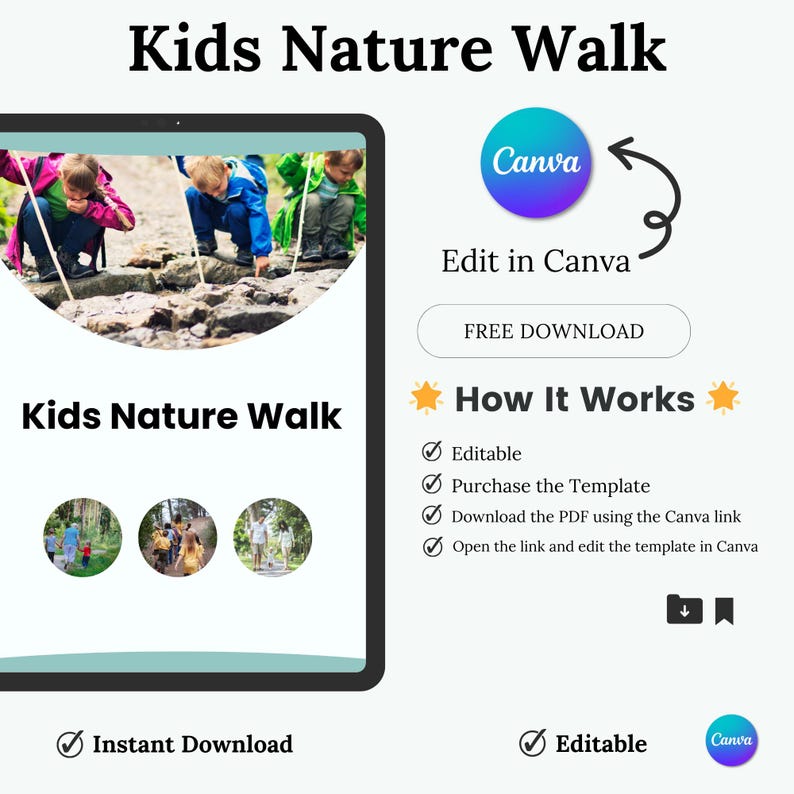 Kids Nature Walk

Kids Nature Walk

Canva

Edit in Canva

FREE DOWNLOAD

How It Works

Editable

Purchase the Template

Download the PDF using the Canva link

Open the link and edit the template in Canva

Instant Download

Editable

Canva